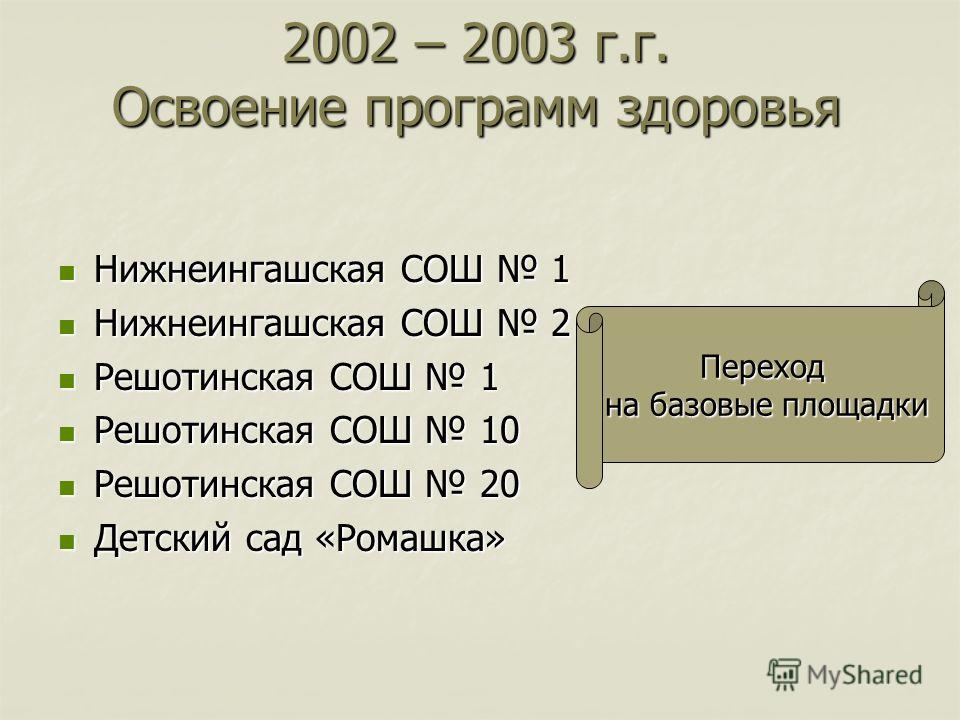 2002 – 2003 г.г.
Освоение программ здоровья

Нижнеингашская СОШ № 1
Нижнеингашская СОШ № 2
Решотинская СОШ № 1
Решотинская СОШ № 10
Решотинская СОШ № 20
Детский сад «Ромашка»

Переход
на базовые площадки

MyShared